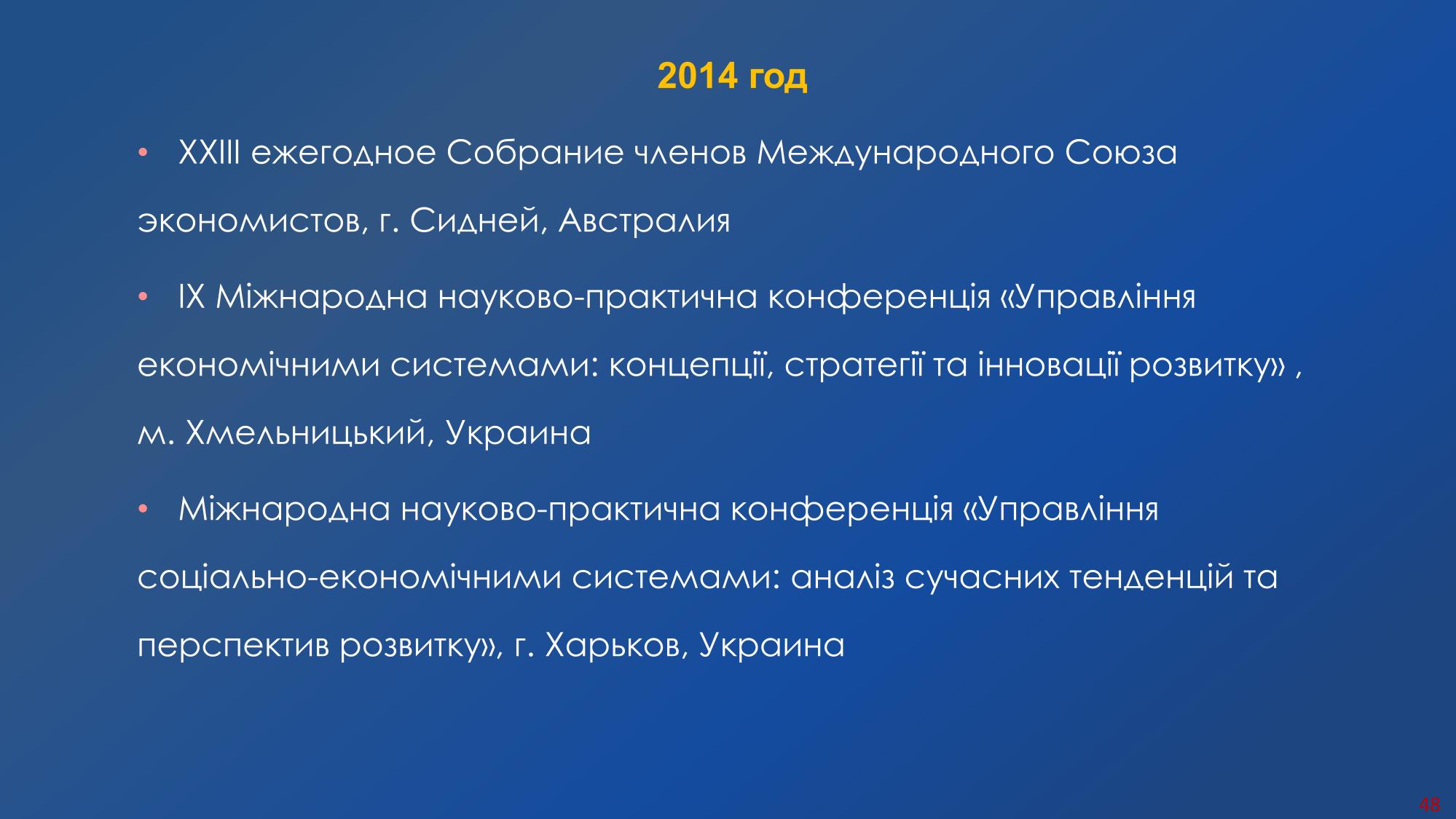 2014 год

• XXIII ежегодное Собрание членов Международного Союза экономистов, г. Сидней, Австралия

• IX Міжнародна науково-практична конференція «Управління економічними системами: концепції, стратегії та інновації розвитку» , м. Хмельницький, Украина

• Міжнародна науково-практична конференція «Управління соціально-економічними системами: аналіз сучасних тенденцій та перспектив розвитку», г. Харьков, Украина

48